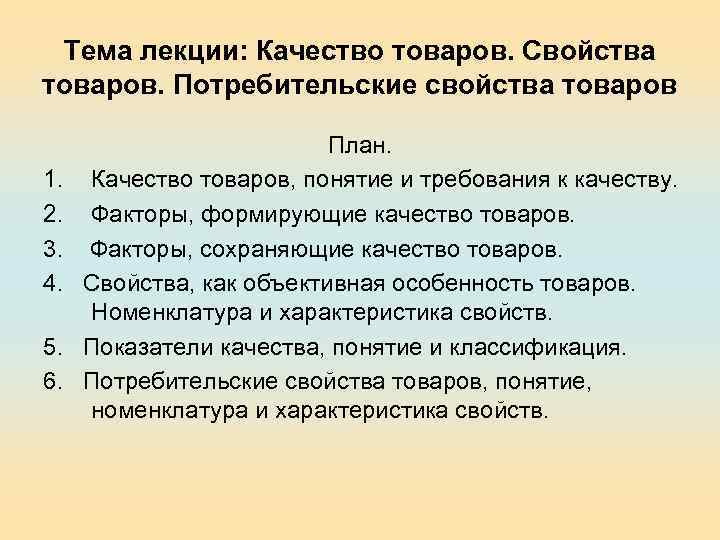 Тема лекции: Качество товаров. Свойства товаров. Потребительские свойства товаров

План.

1. Качество товаров, понятие и требования к качеству.
2. Факторы, формирующие качество товаров.
3. Факторы, сохраняющие качество товаров.
4. Свойства, как объективная особенность товаров. Номенклатура и характеристика свойств.
5. Показатели качества, понятие и классификация.
6. Потребительские свойства товаров, понятие, номенклатура и характеристика свойств.